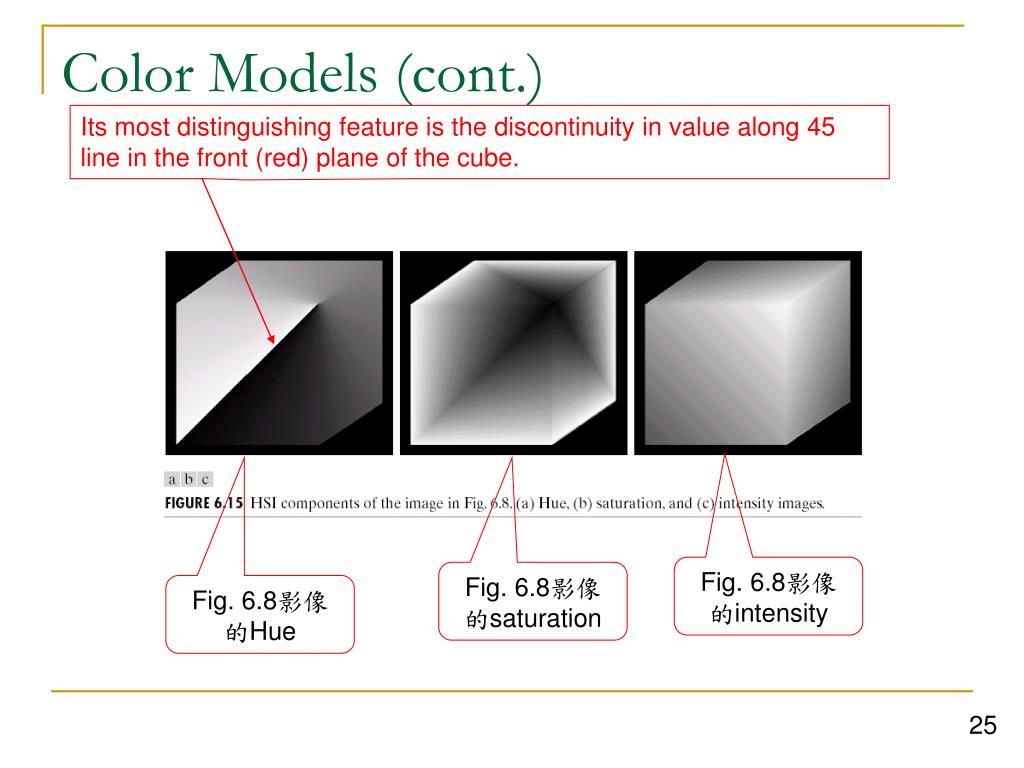 Color Models (cont.)

Its most distinguishing feature is the discontinuity in value along 45 line in the front (red) plane of the cube.

a b c

FIGURE 6.15 HSI components of the image in Fig. 6.8. (a) Hue, (b) saturation, and (c) intensity images.

Fig. 6.8影像的Hue

Fig. 6.8影像的saturation

Fig. 6.8影像的intensity

25